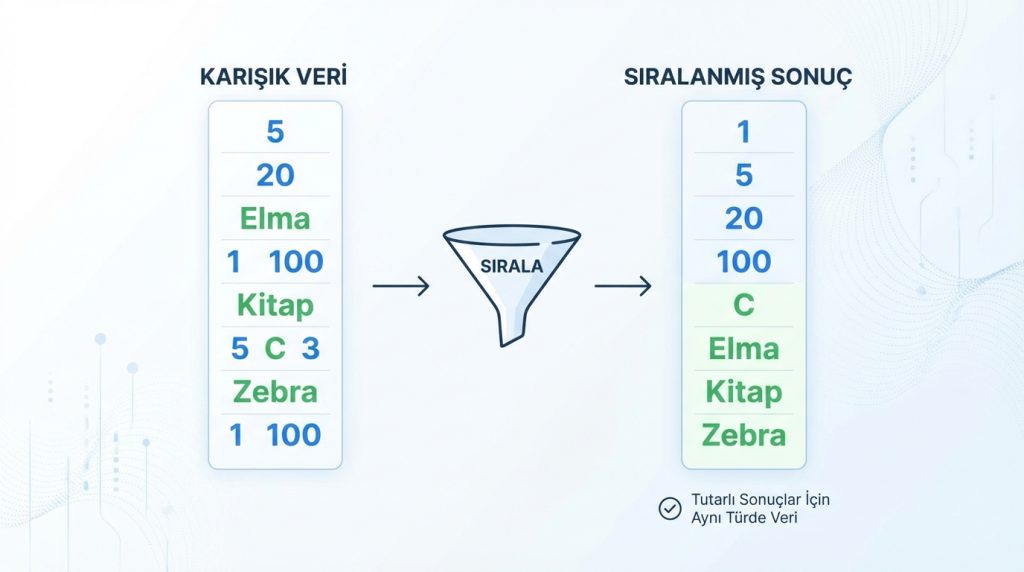 KARIŞIK VERİ

5
20
Elma
1 100
Kitap
5 C 3
Zebra
1 100

SIRALA

SIRALANMIŞ SONUÇ

1
5
20
100
C
Elma
Kitap
Zebra

Tutarlı Sonuçlar İçin Aynı Türde Veri